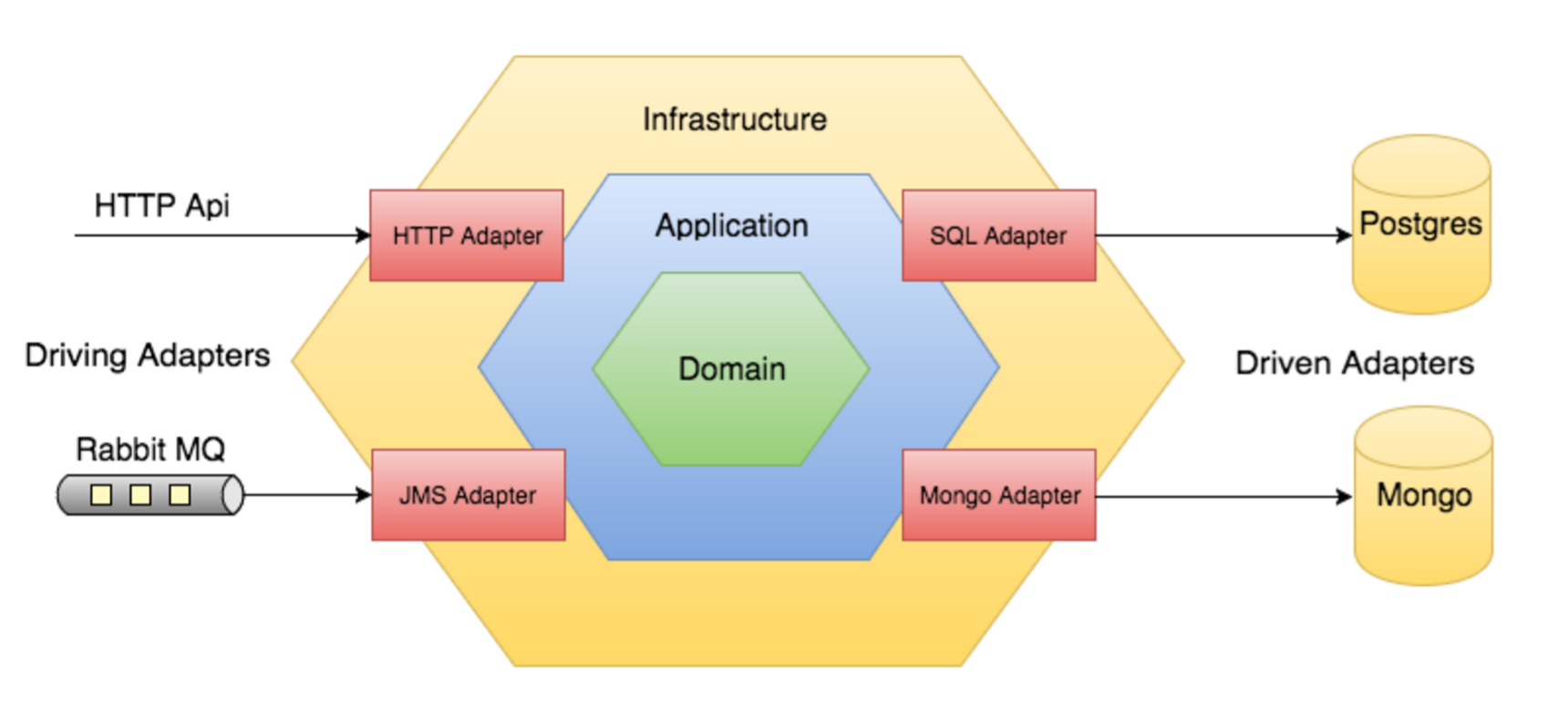 Infrastructure

HTTP Api

HTTP Adapter

Application

SQL Adapter

Postgres

Driving Adapters

Domain

Driven Adapters

Rabbit MQ

JMS Adapter

Mongo Adapter

Mongo